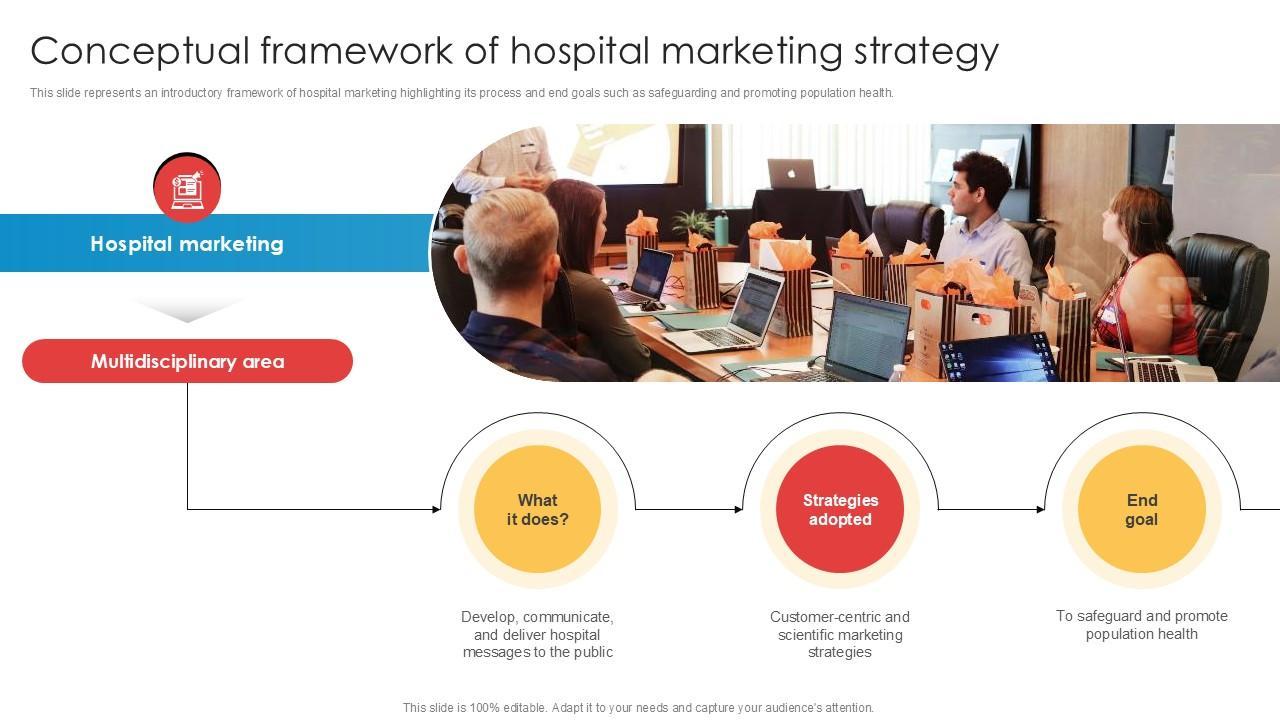 Conceptual framework of hospital marketing strategy

This slide represents an introductory framework of hospital marketing highlighting its process and end goals such as safeguarding and promoting population health.

Hospital marketing

Multidisciplinary area

What it does?

Develop, communicate, and deliver hospital messages to the public

Strategies adopted

Customer-centric and scientific marketing strategies

End goal

To safeguard and promote population health

This slide is 100% editable. Adapt it to your needs and capture your audience's attention.